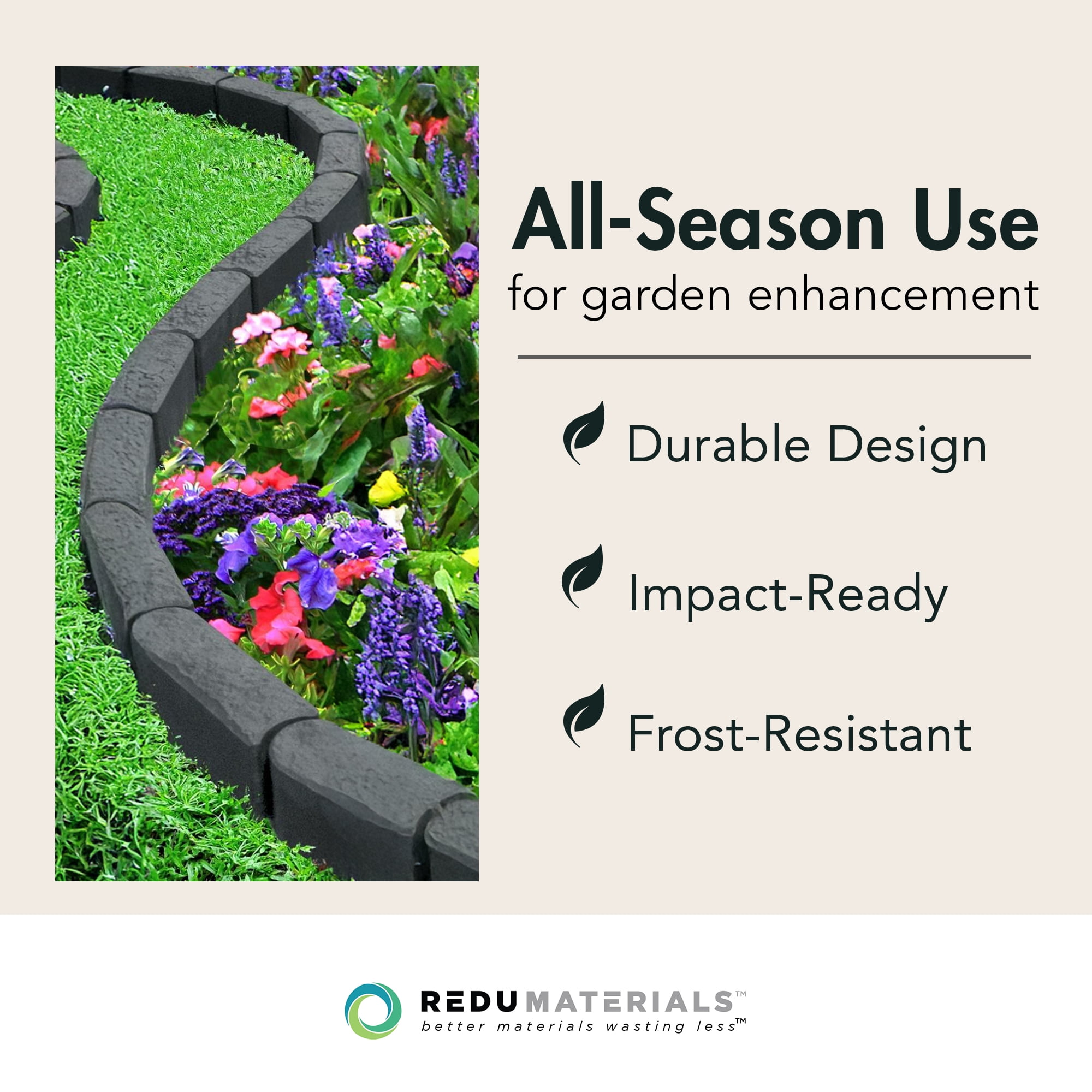 All-Season Use
for garden enhancement

Durable Design

Impact-Ready

Frost-Resistant

REDUMATERIALS™
better materials wasting less™